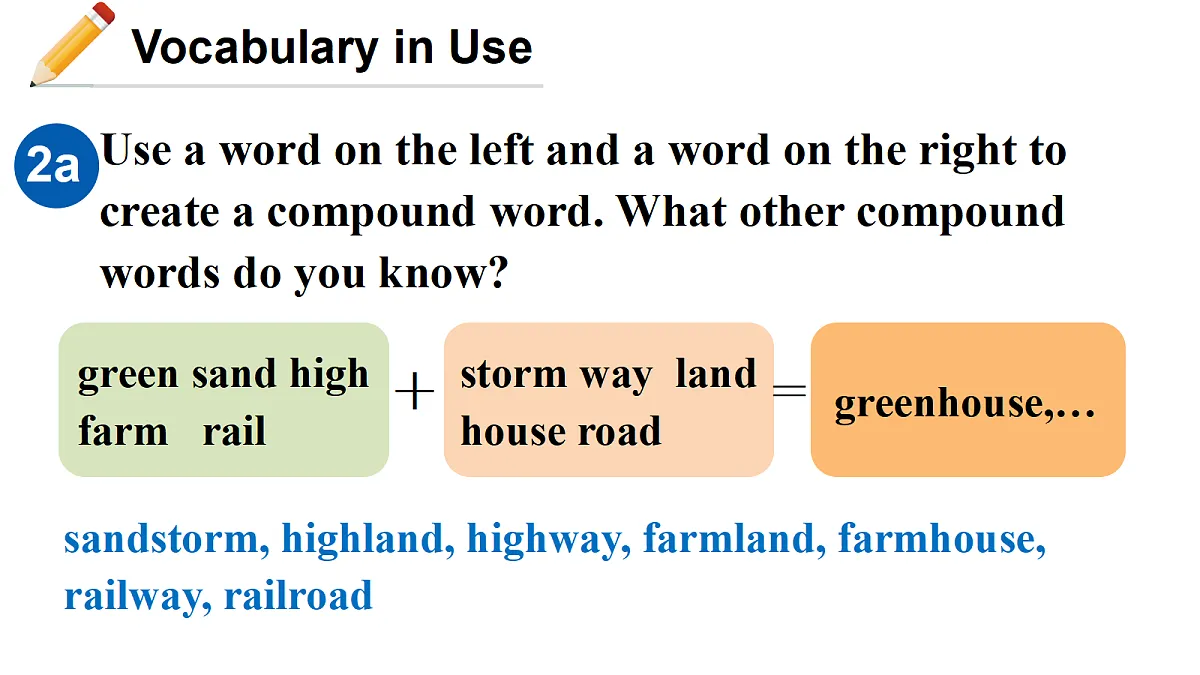 Vocabulary in Use

2a Use a word on the left and a word on the right to create a compound word. What other compound words do you know?

green sand high farm rail + storm way land house road = greenhouse,…

sandstorm, highland, highway, farmland, farmhouse, railway, railroad